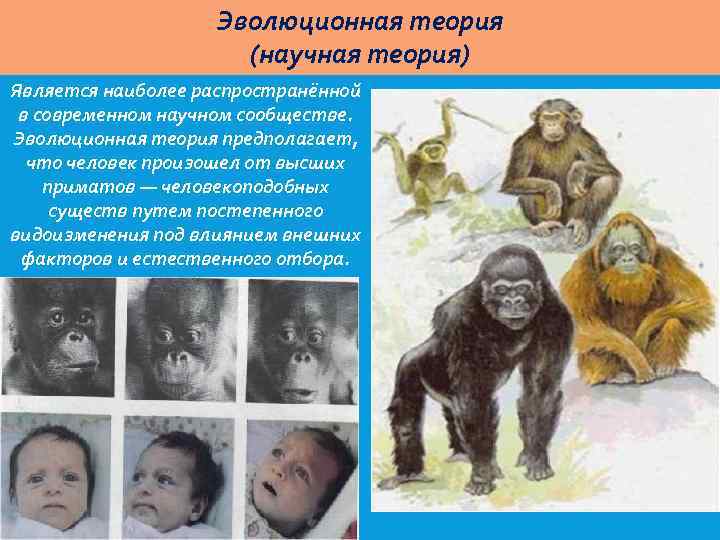 Эволюционная теория
(научная теория)

Является наиболее распространённой в современном научном сообществе. Эволюционная теория предполагает, что человек произошел от высших приматов — человекоподобных существ путем постепенного видоизменения под влиянием внешних факторов и естественного отбора.